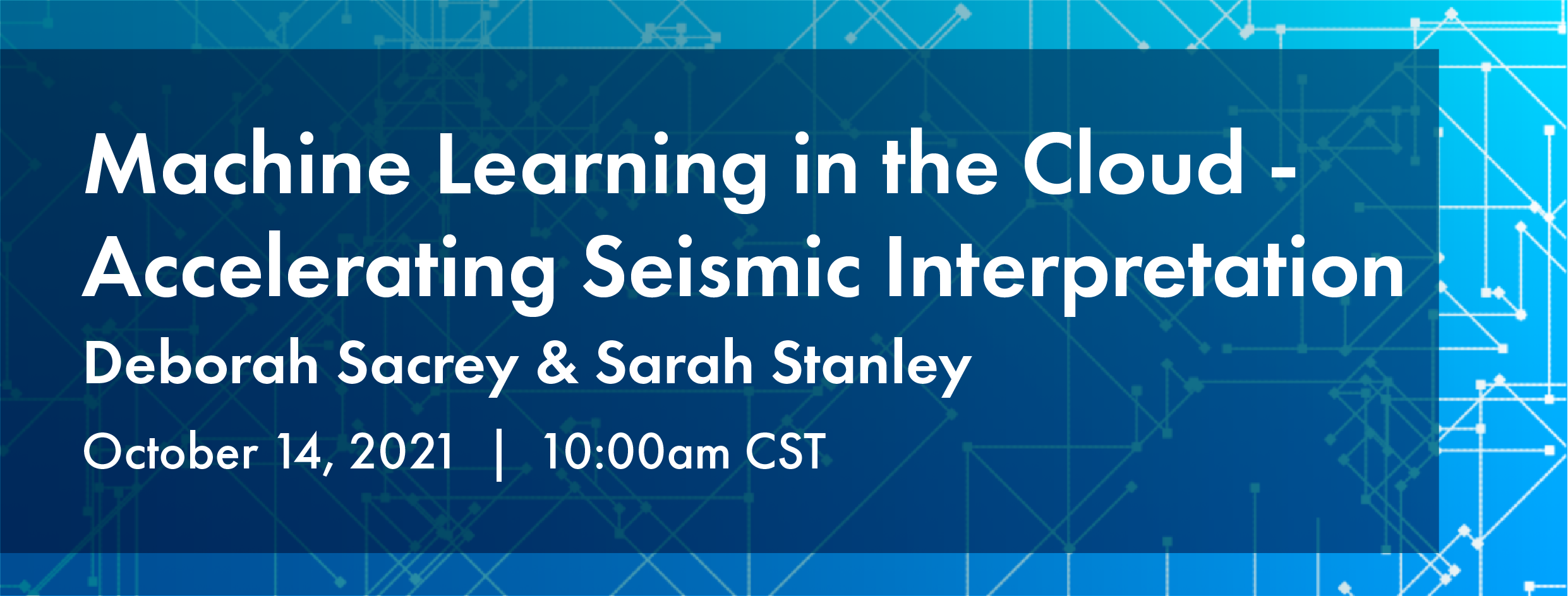 Machine Learning in the Cloud - Accelerating Seismic Interpretation

Deborah Sacrey & Sarah Stanley

October 14, 2021 | 10:00am CST